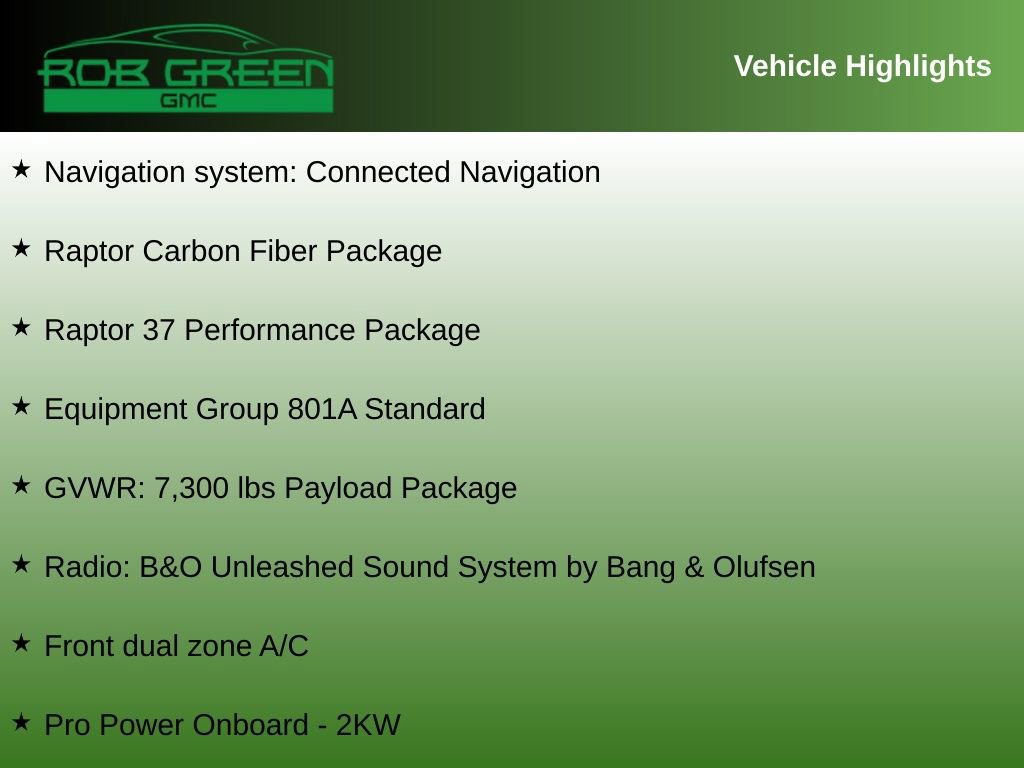 ROB GREEN
GMC

Vehicle Highlights

★ Navigation system: Connected Navigation

★ Raptor Carbon Fiber Package

★ Raptor 37 Performance Package

★ Equipment Group 801A Standard

★ GVWR: 7,300 lbs Payload Package

★ Radio: B&O Unleashed Sound System by Bang & Olufsen

★ Front dual zone A/C

★ Pro Power Onboard - 2KW